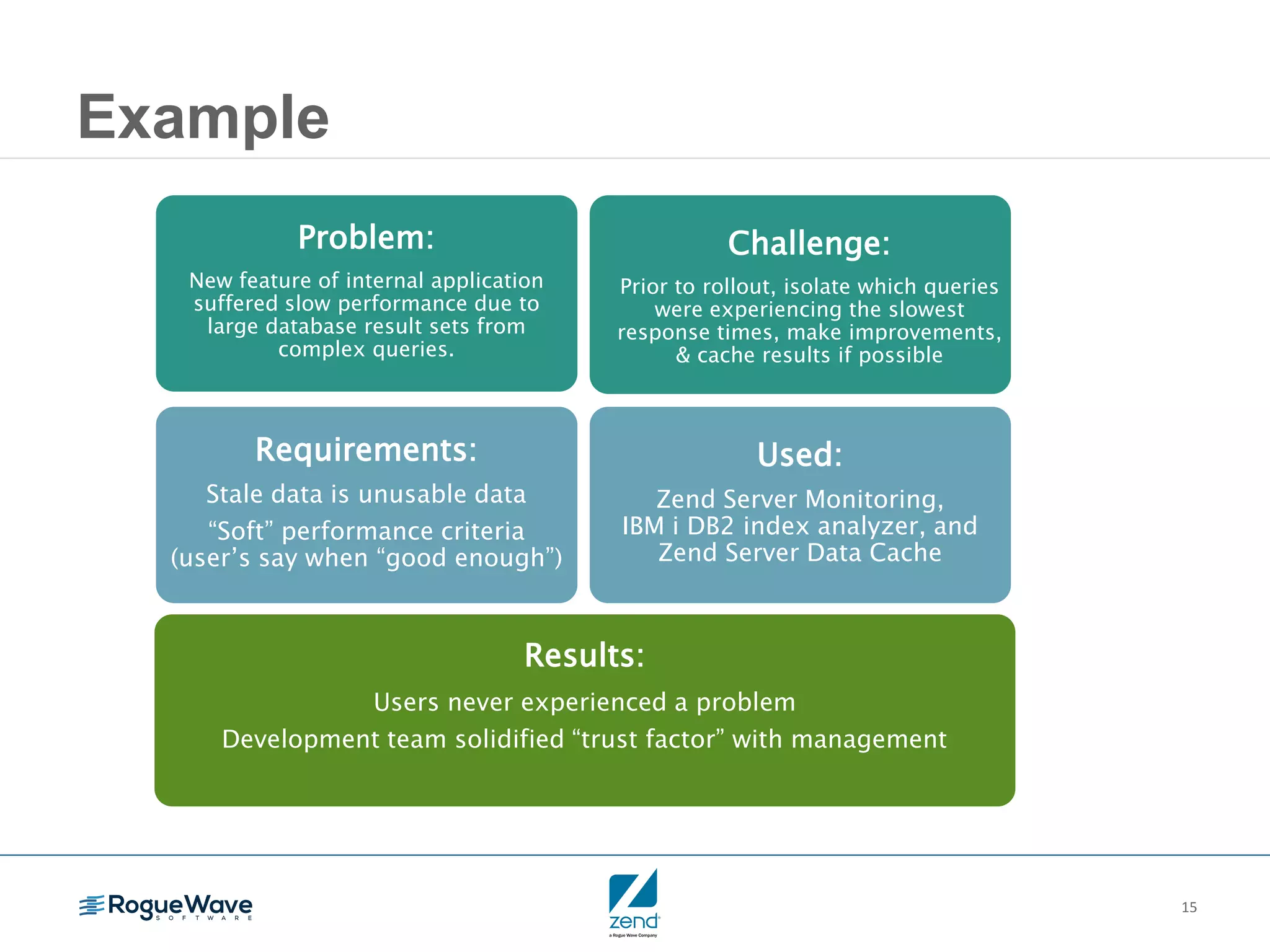 Example

Problem:

New feature of internal application suffered slow performance due to large database result sets from complex queries.

Challenge:

Prior to rollout, isolate which queries were experiencing the slowest response times, make improvements, & cache results if possible

Requirements:

Stale data is unusable data

“Soft” performance criteria (user’s say when “good enough”)

Used:

Zend Server Monitoring, IBM i DB2 index analyzer, and Zend Server Data Cache

Results:

Users never experienced a problem

Development team solidified “trust factor” with management

RogueWave SOFTWARE

zend a Rogue Wave Company

15